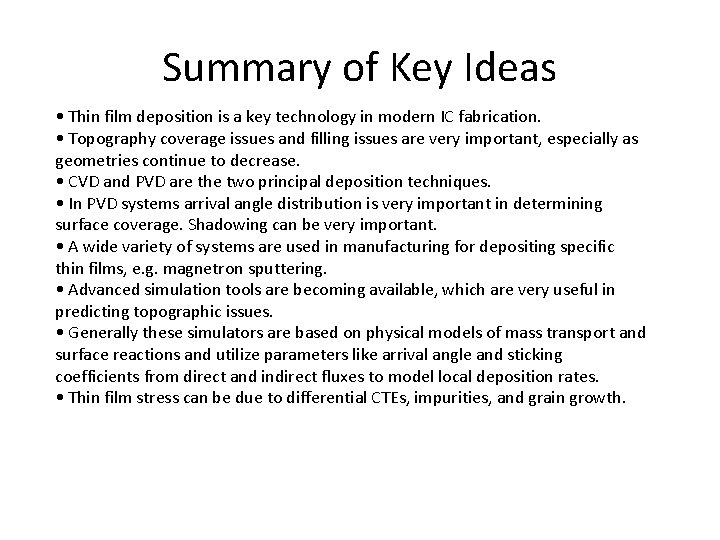 Summary of Key Ideas

• Thin film deposition is a key technology in modern IC fabrication.
• Topography coverage issues and filling issues are very important, especially as geometries continue to decrease.
• CVD and PVD are the two principal deposition techniques.
• In PVD systems arrival angle distribution is very important in determining surface coverage. Shadowing can be very important.
• A wide variety of systems are used in manufacturing for depositing specific thin films, e.g. magnetron sputtering.
• Advanced simulation tools are becoming available, which are very useful in predicting topographic issues.
• Generally these simulators are based on physical models of mass transport and surface reactions and utilize parameters like arrival angle and sticking coefficients from direct and indirect fluxes to model local deposition rates.
• Thin film stress can be due to differential CTEs, impurities, and grain growth.